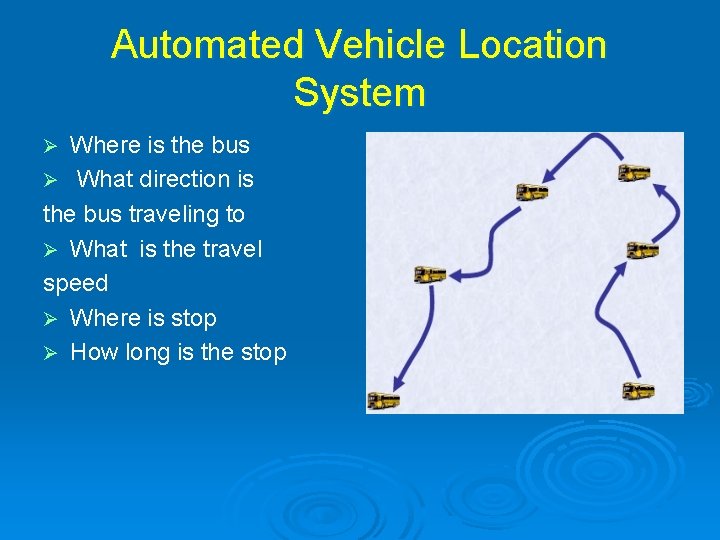 Automated Vehicle Location System

➢ Where is the bus
➢ What direction is the bus traveling to
➢ What is the travel speed
➢ Where is stop
➢ How long is the stop